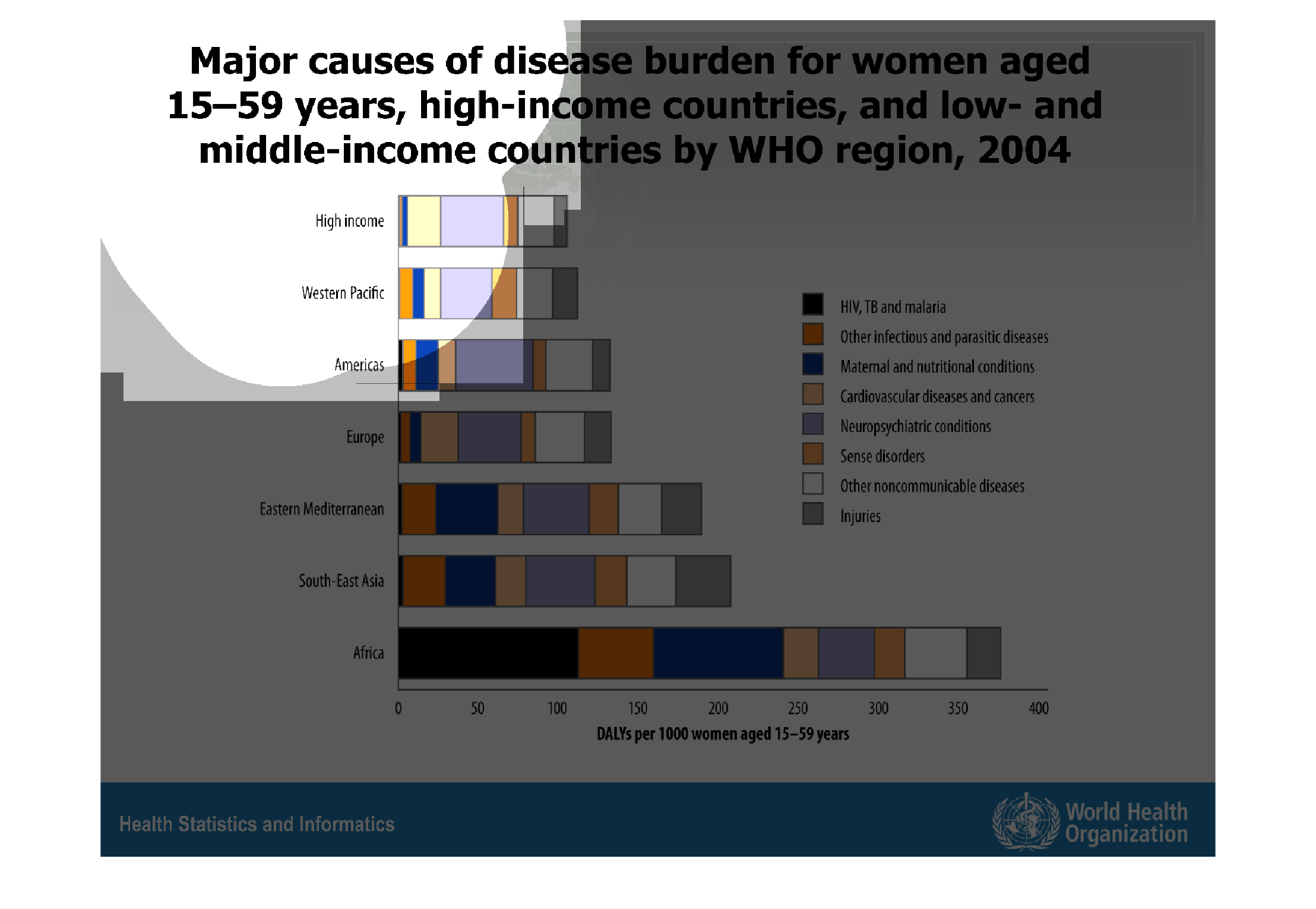 Major causes of disease burden for women aged 15–59 years, high-income countries, and low- and middle-income countries by WHO region, 2004

High income
Western Pacific
Americas
Europe
Eastern Mediterranean
South-East Asia
Africa

HIV, TB and malaria
Other infectious and parasitic diseases
Maternal and nutritional conditions
Cardiovascular diseases and cancers
Neuropsychiatric conditions
Sense disorders
Other noncommunicable diseases
Injuries

0 50 100 150 200 250 300 350 400
DALYs per 1000 women aged 15–59 years

Health Statistics and Informatics

World Health Organization